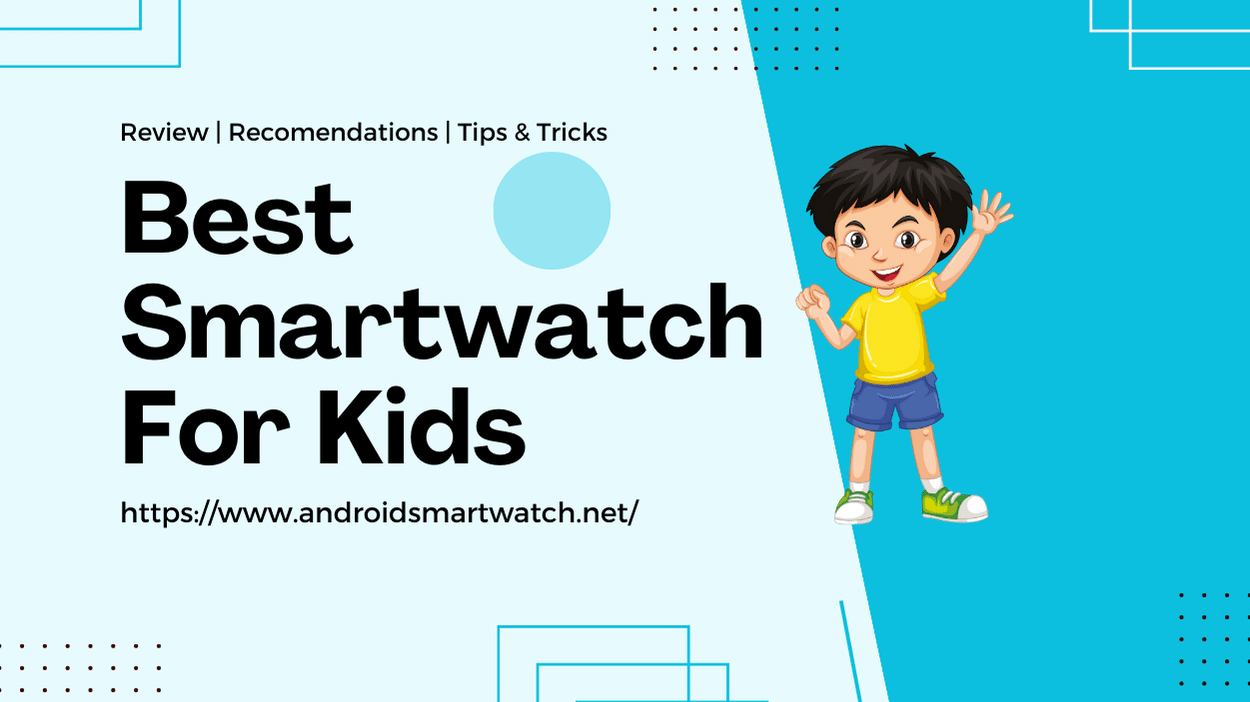 Review | Recomendations | Tips & Tricks

Best Smartwatch For Kids

https://www.androidsmartwatch.net/